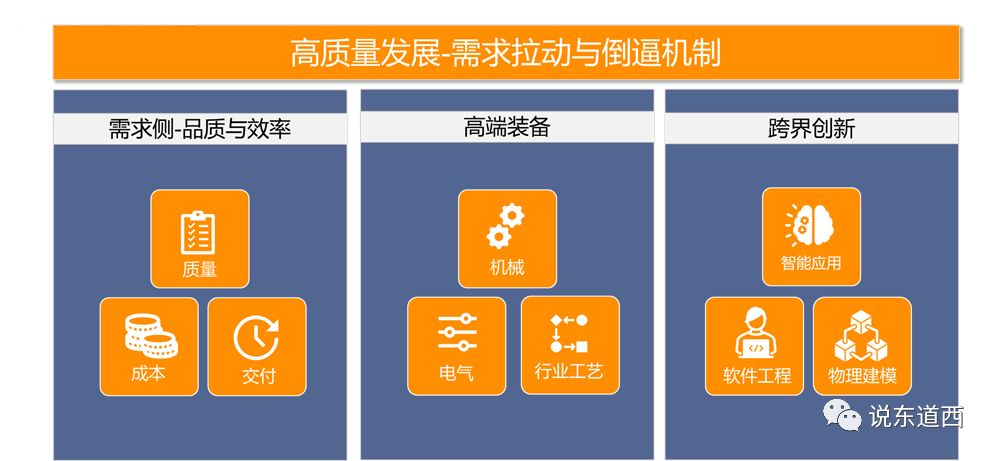 高质量发展-需求拉动与倒逼机制

需求侧-品质与效率

质量

成本

交付

高端装备

机械

电气

行业工艺

跨界创新

智能应用

软件工程

物理建模

说东道西